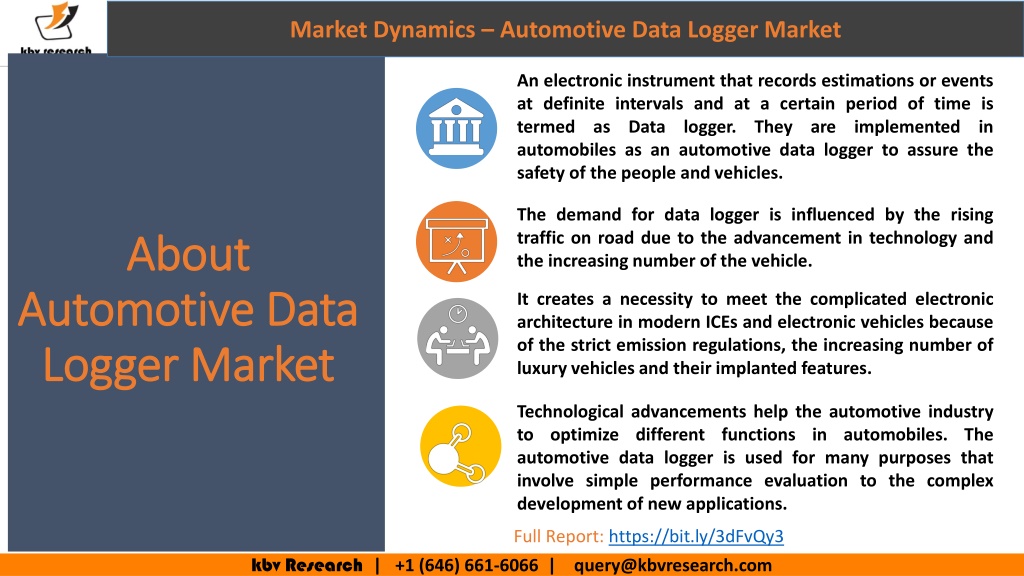 kbv research

Market Dynamics – Automotive Data Logger Market

About Automotive Data Logger Market

An electronic instrument that records estimations or events at definite intervals and at a certain period of time is termed as Data logger. They are implemented in automobiles as an automotive data logger to assure the safety of the people and vehicles.

The demand for data logger is influenced by the rising traffic on road due to the advancement in technology and the increasing number of the vehicle.

It creates a necessity to meet the complicated electronic architecture in modern ICEs and electronic vehicles because of the strict emission regulations, the increasing number of luxury vehicles and their implanted features.

Technological advancements help the automotive industry to optimize different functions in automobiles. The automotive data logger is used for many purposes that involve simple performance evaluation to the complex development of new applications.

Full Report: https://bit.ly/3dFvQy3

kbv Research | +1 (646) 661-6066 | query@kbvresearch.com